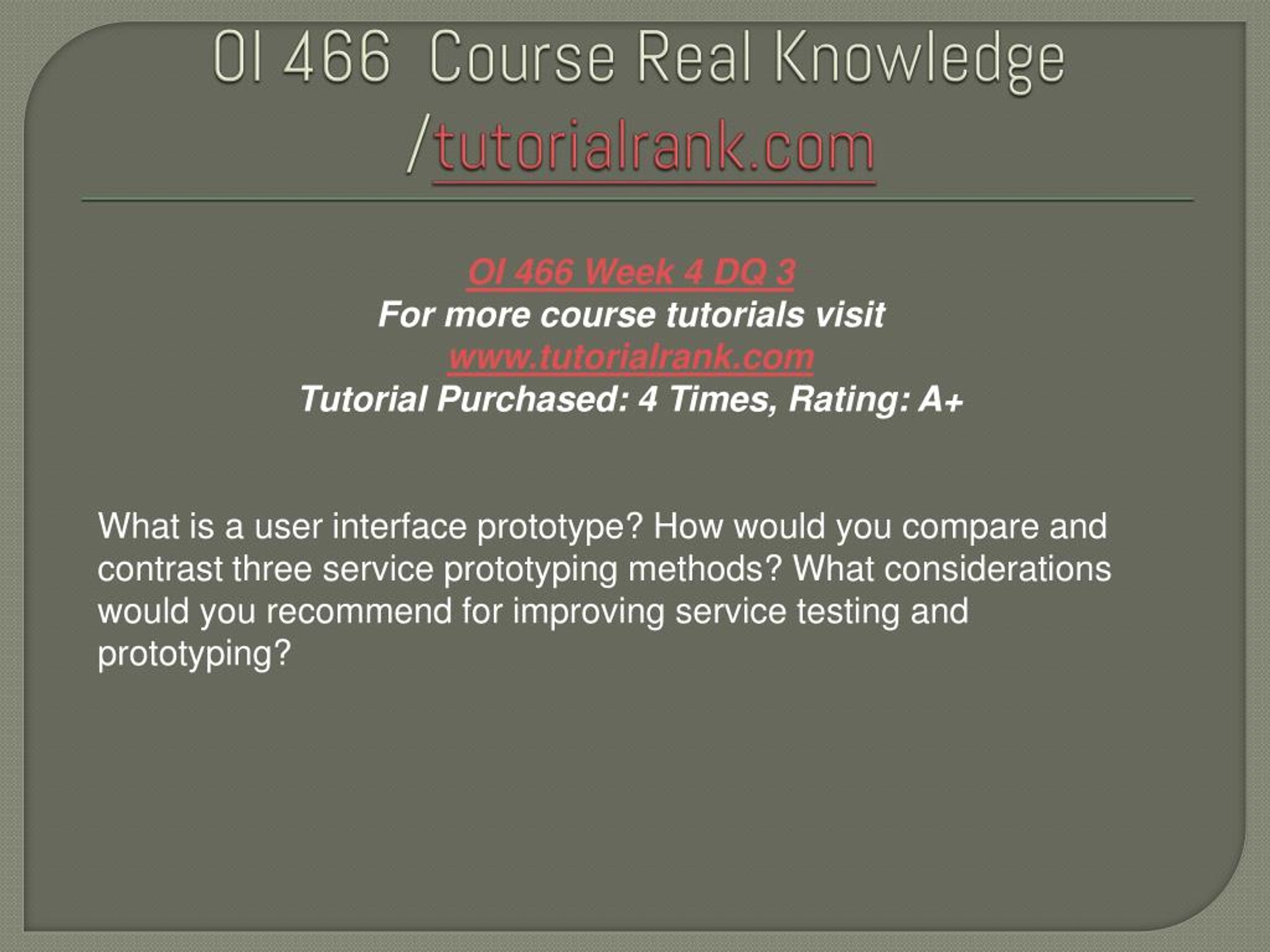 OI 466 Course Real Knowledge /tutorialrank.com

OI 466 Week 4 DQ 3
For more course tutorials visit
www.tutorialrank.com
Tutorial Purchased: 4 Times, Rating: A+

What is a user interface prototype? How would you compare and contrast three service prototyping methods? What considerations would you recommend for improving service testing and prototyping?